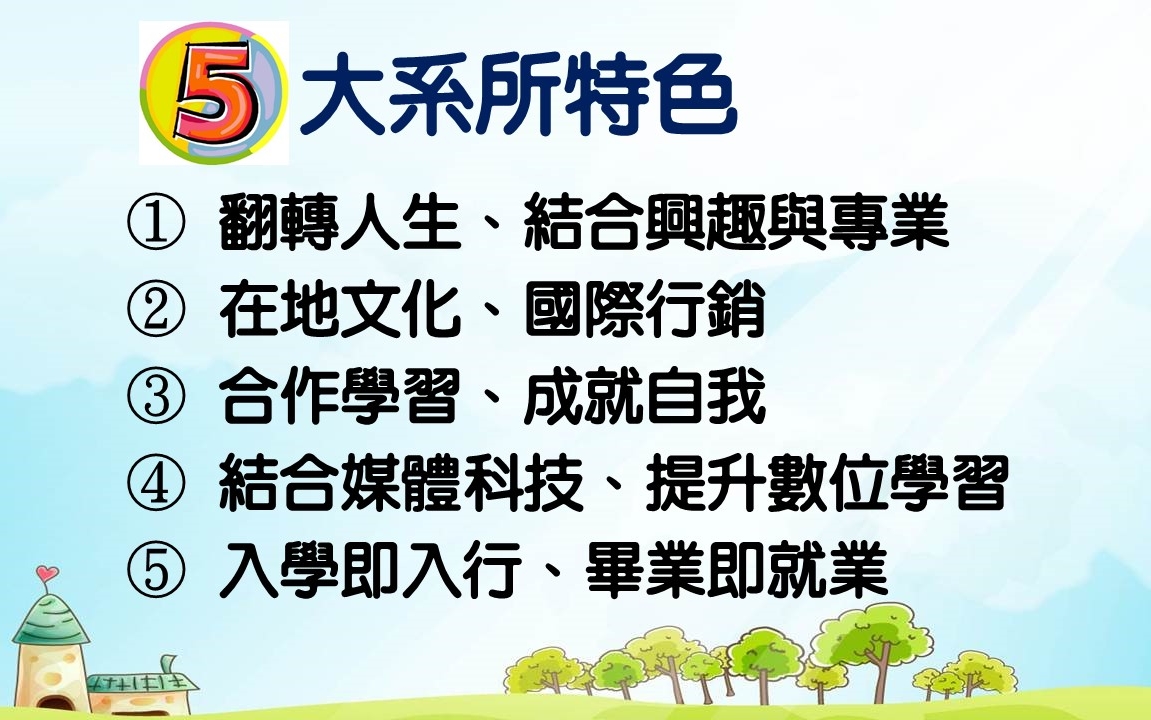 5 大系所特色

① 翻轉人生、結合興趣與專業
② 在地文化、國際行銷
③ 合作學習、成就自我
④ 結合媒體科技、提升數位學習
⑤ 入學即入行、畢業即就業